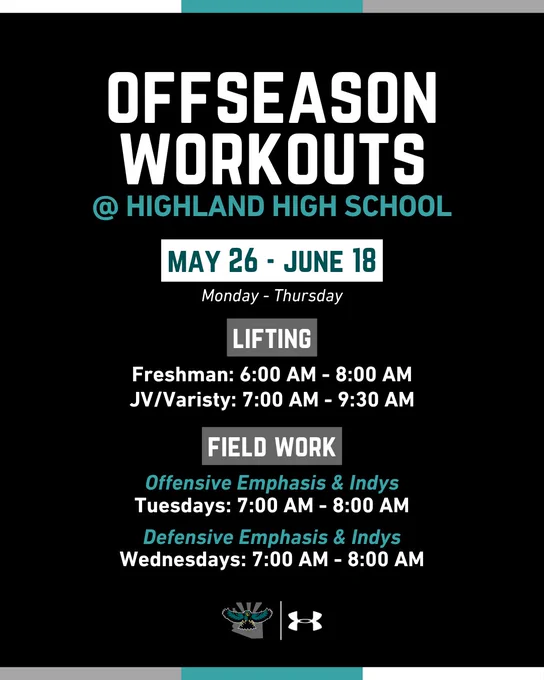 OFFSEASON WORKOUTS
@ HIGHLAND HIGH SCHOOL

MAY 26 - JUNE 18
Monday - Thursday

LIFTING
Freshman: 6:00 AM - 8:00 AM
JV/Varisty: 7:00 AM - 9:30 AM

FIELD WORK
Offensive Emphasis & Indys
Tuesdays: 7:00 AM - 8:00 AM

Defensive Emphasis & Indys
Wednesdays: 7:00 AM - 8:00 AM